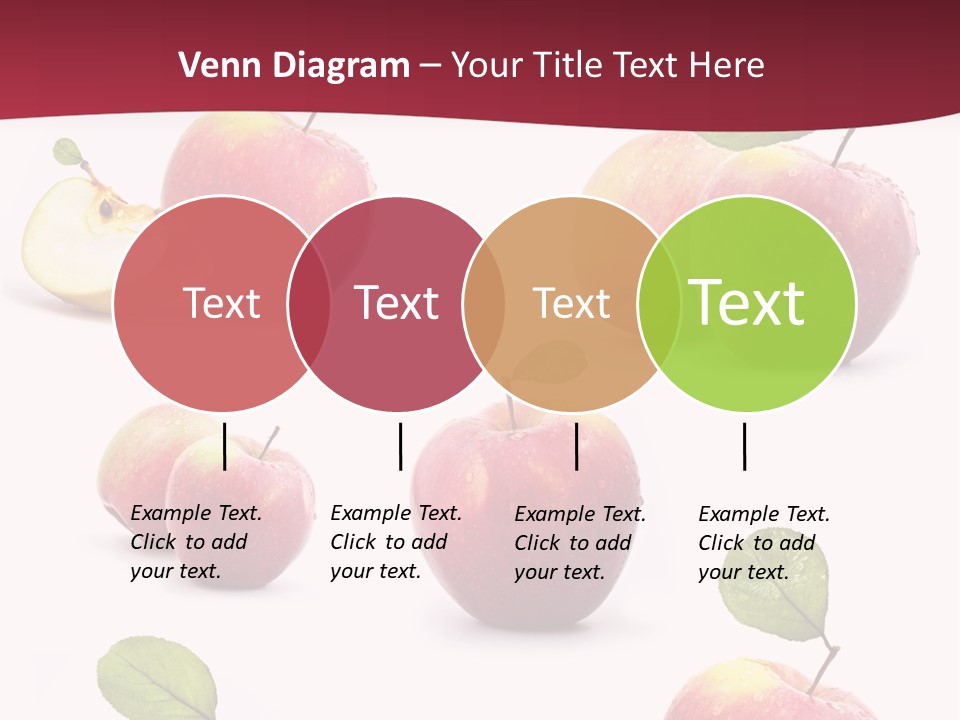 Venn Diagram – Your Title Text Here

Text

Text

Text

Text

Example Text. Click to add your text.

Example Text. Click to add your text.

Example Text. Click to add your text.

Example Text. Click to add your text.